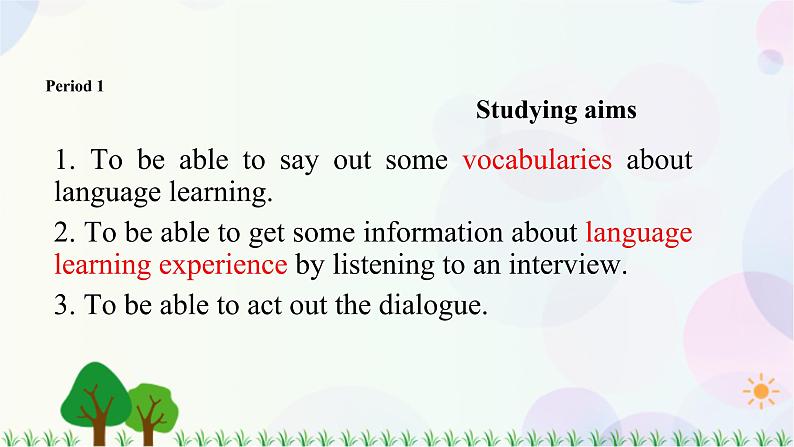 Period 1

Studying aims

1. To be able to say out some vocabularies about language learning.

2. To be able to get some information about language learning experience by listening to an interview.

3. To be able to act out the dialogue.